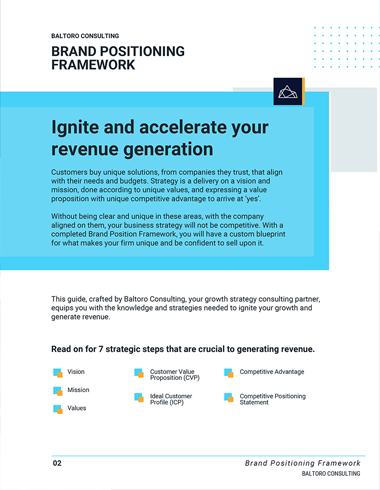 BALTORO CONSULTING

BRAND POSITIONING FRAMEWORK

Ignite and accelerate your revenue generation

Customers buy unique solutions, from companies they trust, that align with their needs and budgets. Strategy is a delivery on a vision and mission, done according to unique values, and expressing a value proposition with unique competitive advantage to arrive at 'yes'.

Without being clear and unique in these areas, with the company aligned on them, your business strategy will not be competitive. With a completed Brand Position Framework, you will have a custom blueprint for what makes your firm unique and be confident to sell upon it.

This guide, crafted by Baltoro Consulting, your growth strategy consulting partner, equips you with the knowledge and strategies needed to ignite your growth and generate revenue.

Read on for 7 strategic steps that are crucial to generating revenue.

Vision

Mission

Values

Customer Value Proposition (CVP)

Ideal Customer Profile (ICP)

Competitive Advantage

Competitive Positioning Statement

02

Brand Positioning Framework

BALTORO CONSULTING